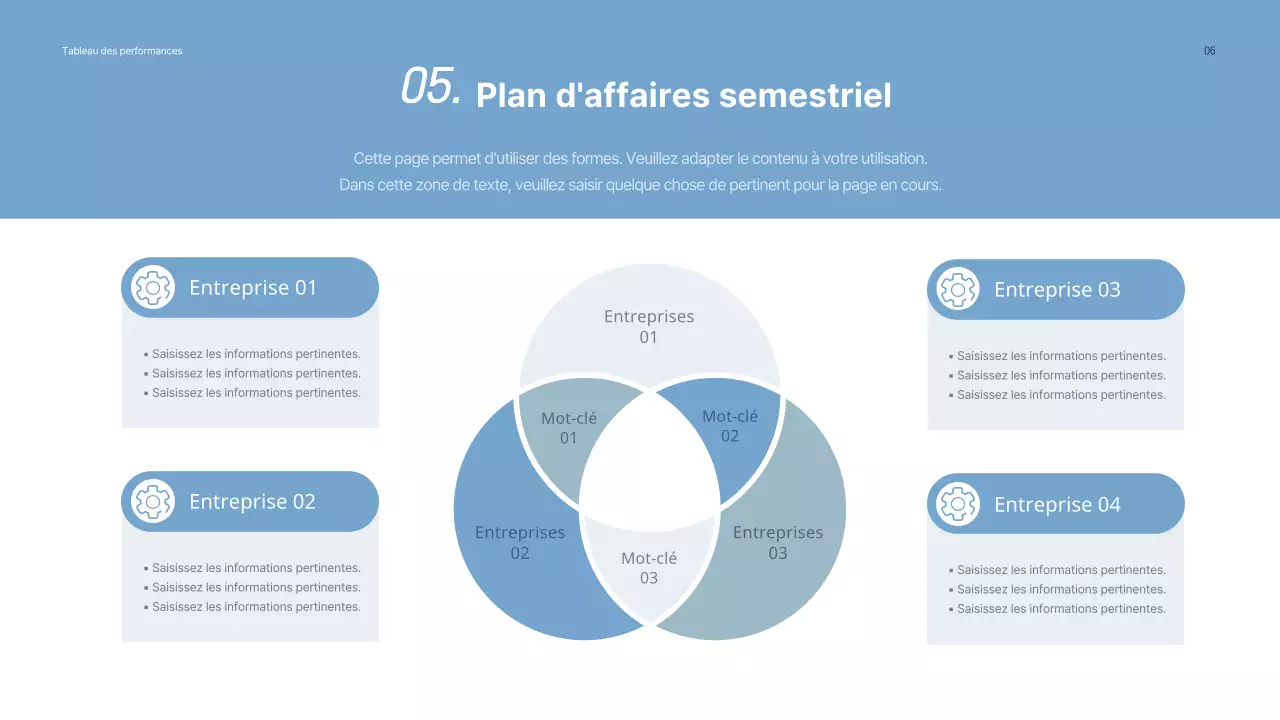 Tableau des performances

06

05. Plan d'affaires semestriel

Cette page permet d'utiliser des formes. Veuillez adapter le contenu à votre utilisation.
Dans cette zone de texte, veuillez saisir quelque chose de pertinent pour la page en cours.

Entreprise 01

▪ Saisissez les informations pertinentes.
▪ Saisissez les informations pertinentes.
▪ Saisissez les informations pertinentes.

Entreprise 02

▪ Saisissez les informations pertinentes.
▪ Saisissez les informations pertinentes.
▪ Saisissez les informations pertinentes.

Entreprises 01

Mot-clé 01

Mot-clé 02

Entreprises 02

Mot-clé 03

Entreprises 03

Entreprise 03

▪ Saisissez les informations pertinentes.
▪ Saisissez les informations pertinentes.
▪ Saisissez les informations pertinentes.

Entreprise 04

▪ Saisissez les informations pertinentes.
▪ Saisissez les informations pertinentes.
▪ Saisissez les informations pertinentes.